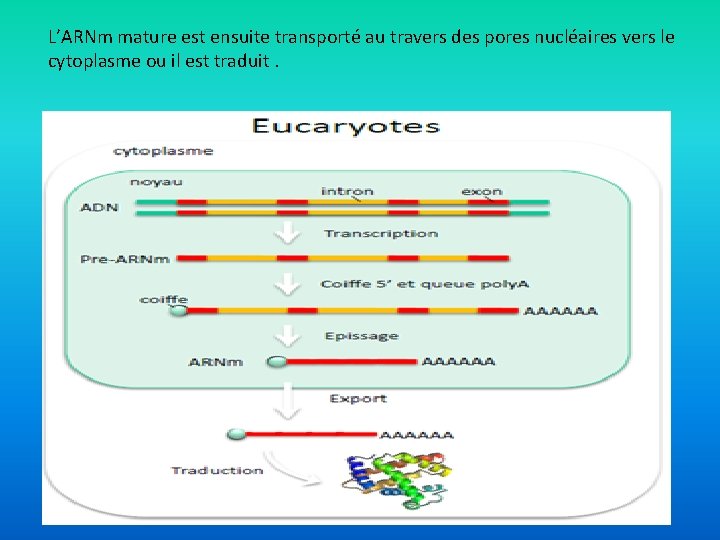 L'ARNm mature est ensuite transporté au travers des pores nucléaires vers le cytoplasme ou il est traduit .

Eucaryotes

cytoplasme

noyau

intron

exon

ADN

Transcription

Pre-ARNm

Coiffe 5' et queue polyA

coiffe

AAAAAA

Epissage

ARNm

AAAAAA

Export

AAAAAA

Traduction